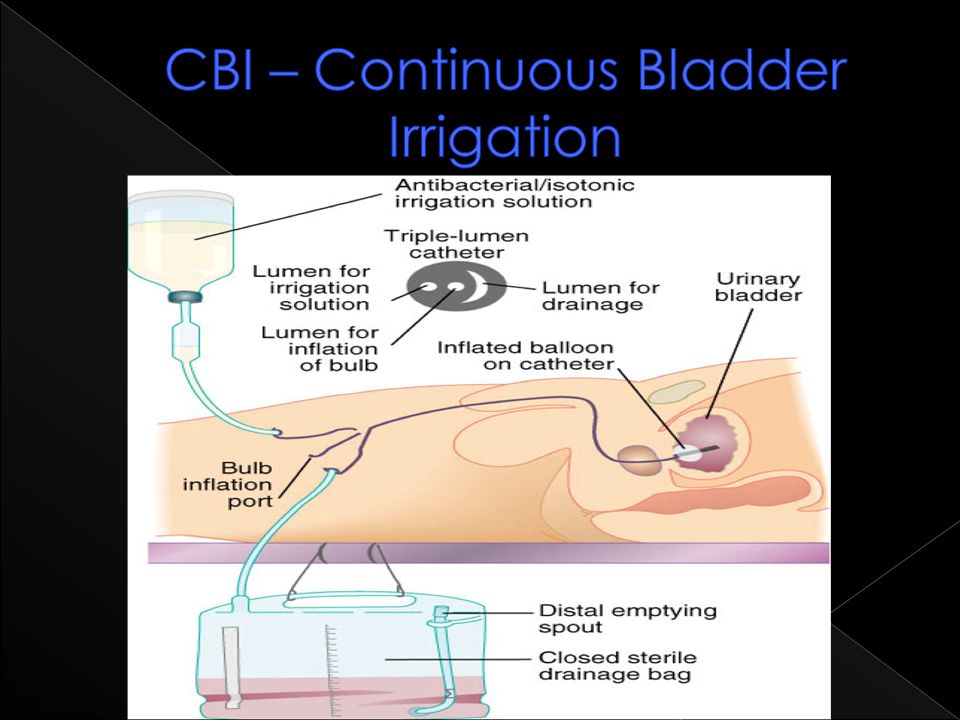 CBI – Continuous Bladder Irrigation

Antibacterial/isotonic irrigation solution

Triple-lumen catheter

Lumen for irrigation solution

Lumen for drainage

Urinary bladder

Lumen for inflation of bulb

Inflated balloon on catheter

Bulb inflation port

Distal emptying spout

Closed sterile drainage bag